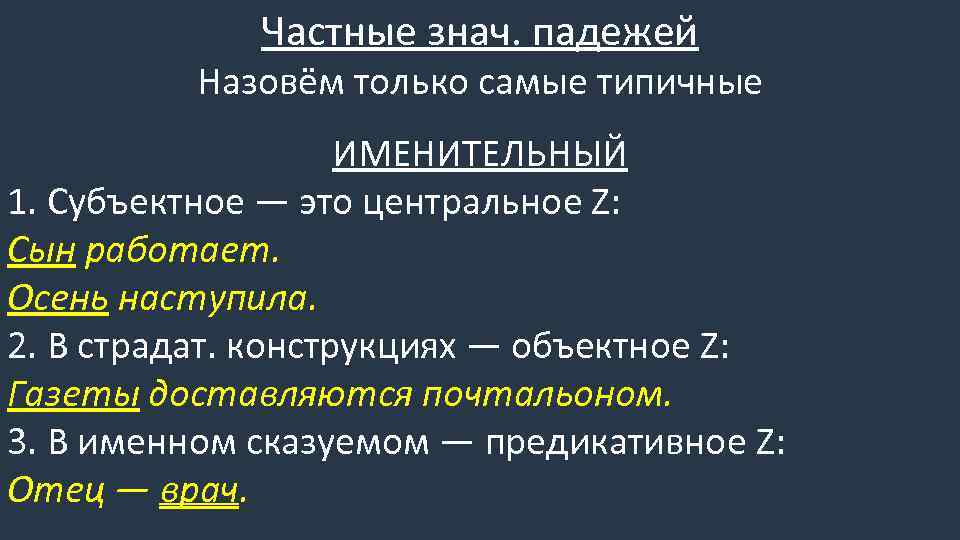 Частные знач. падежей
Назовём только самые типичные

ИМЕНИТЕЛЬНЫЙ
1. Субъектное — это центральное Z:
Сын работает.
Осень наступила.
2. В страдат. конструкциях — объектное Z:
Газеты доставляются почтальоном.
3. В именном сказуемом — предикативное Z:
Отец — врач.